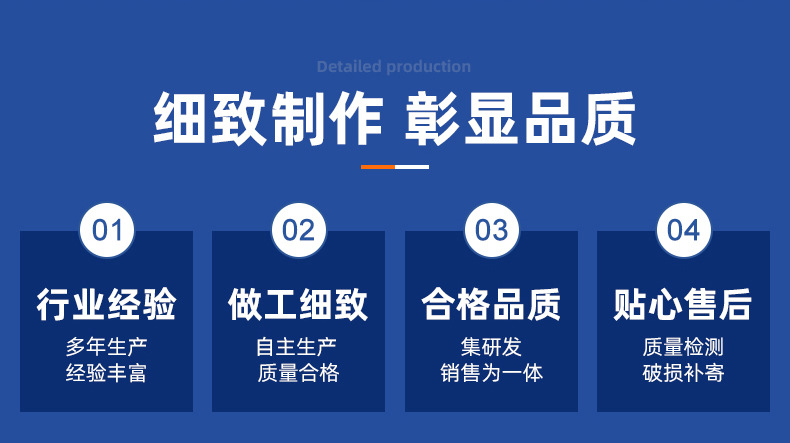 Detailed production

细致制作 彰显品质

01

行业经验

多年生产
经验丰富

02

做工细致

自主生产
质量合格

03

合格品质

集研发
销售为一体

04

贴心售后

质量检测
破损补寄